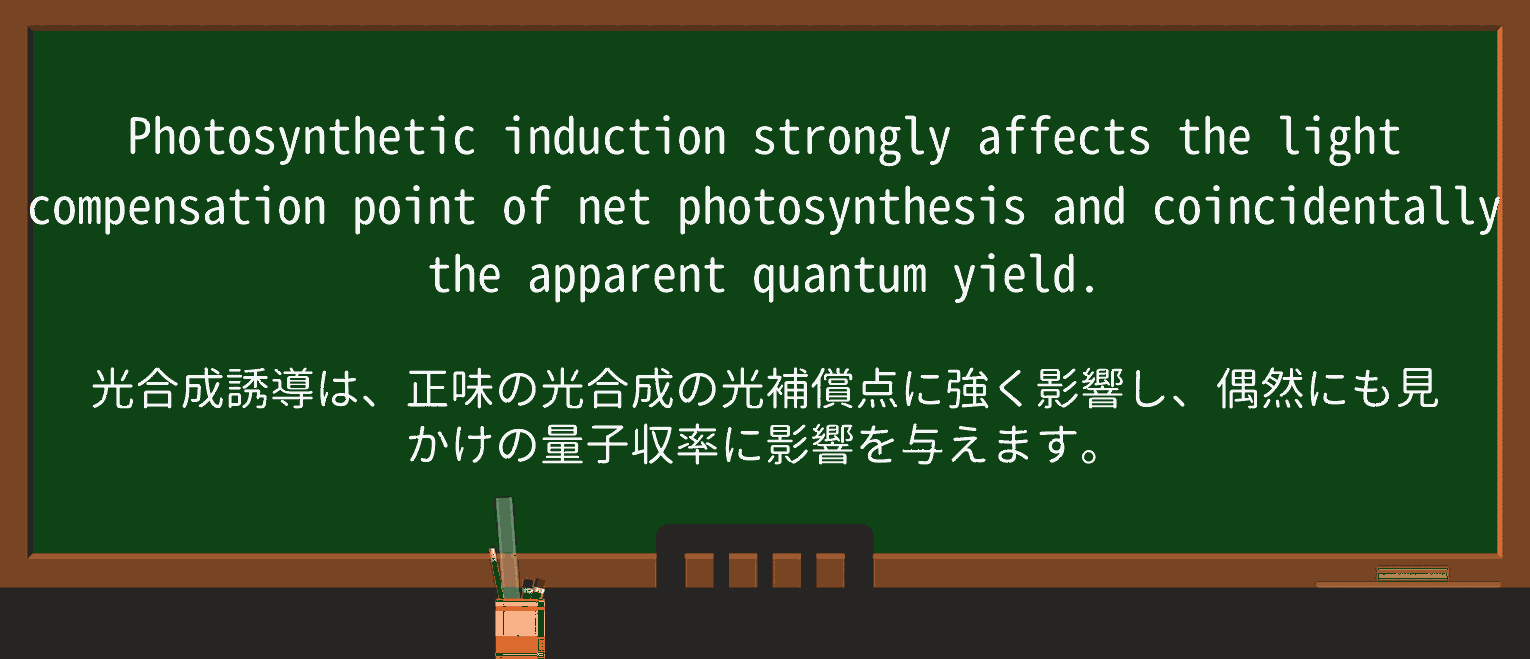 Photosynthetic induction strongly affects the light compensation point of net photosynthesis and coincidentally the apparent quantum yield.

光合成誘導は、正味の光合成の光補償点に強く影響し、偶然にも見かけの量子収率に影響を与えます。